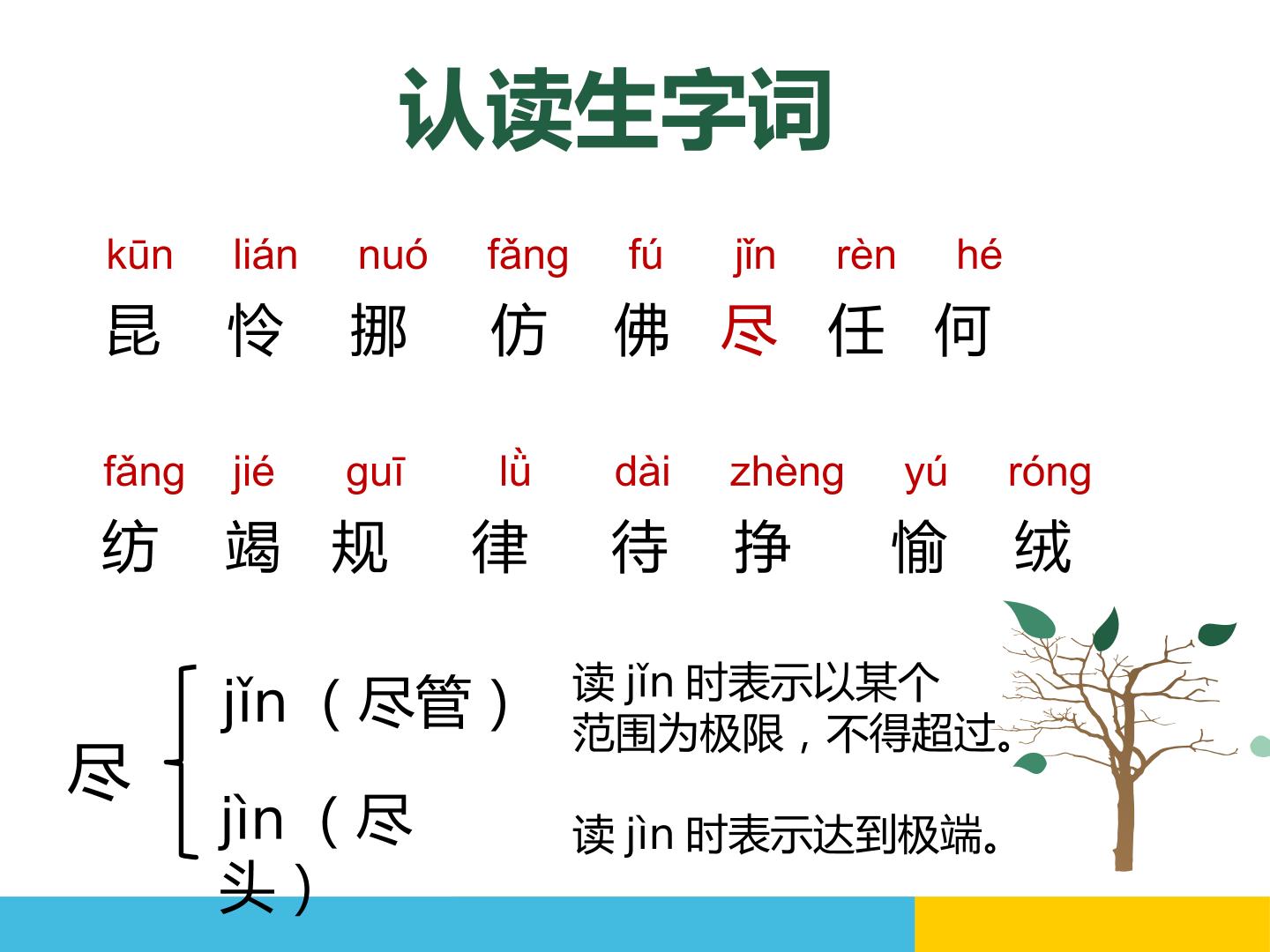 认读生字词

kūn lián nuó fǎng fú jǐn rèn hé
昆 怜 挪 仿 佛 尽 任 何

fǎng jié guī lǜ dài zhèng yú róng
纺 竭 规 律 待 挣 愉 绒

尽

jǐn（尽管）
jìn（尽头）

读jǐn时表示以某个范围为极限，不得超过。

读jìn时表示达到极端。